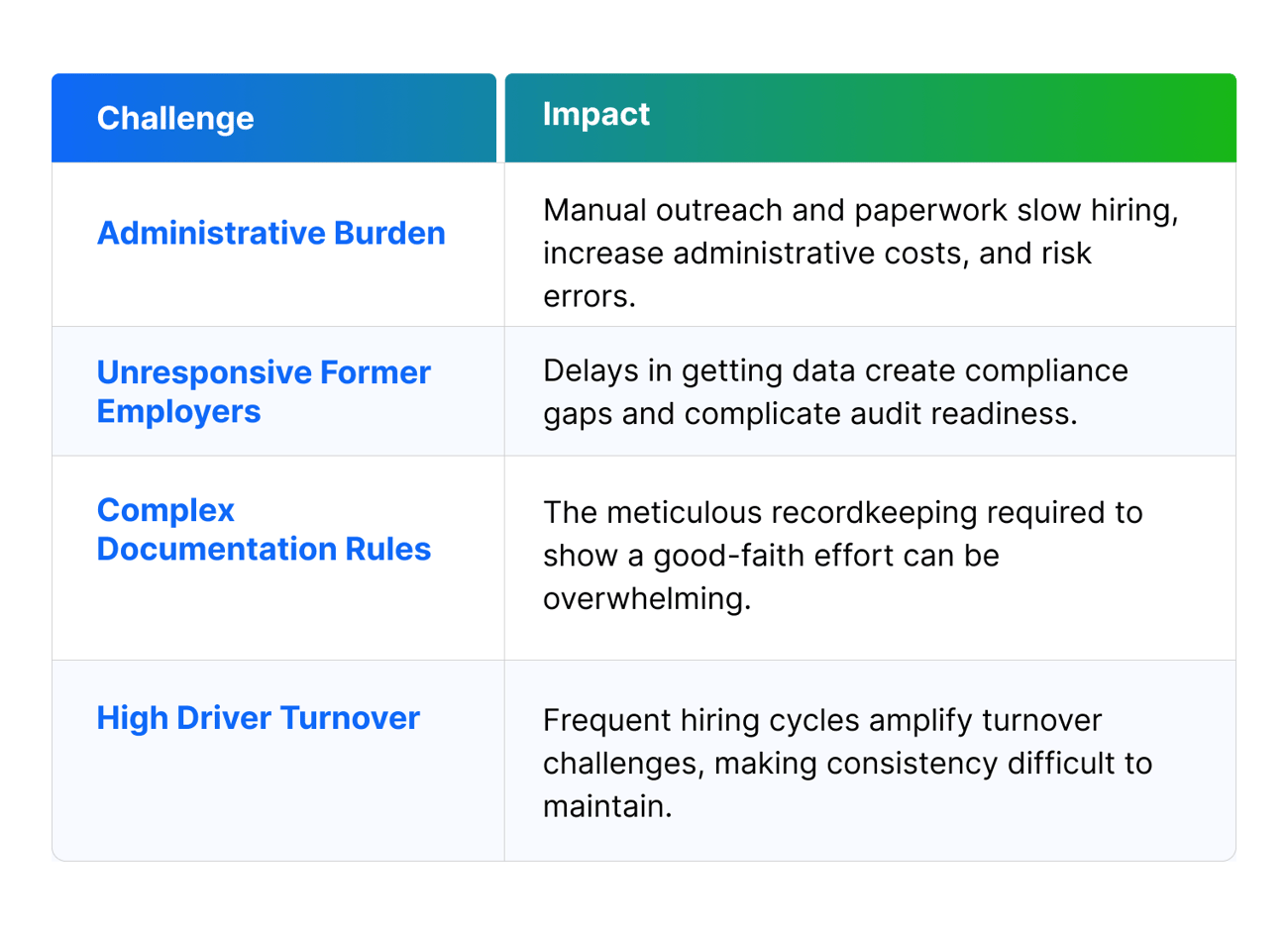 | Challenge | Impact |
|---|---|
| Administrative Burden | Manual outreach and paperwork slow hiring, increase administrative costs, and risk errors. |
| Unresponsive Former Employers | Delays in getting data create compliance gaps and complicate audit readiness. |
| Complex Documentation Rules | The meticulous recordkeeping required to show a good-faith effort can be overwhelming. |
| High Driver Turnover | Frequent hiring cycles amplify turnover challenges, making consistency difficult to maintain. |